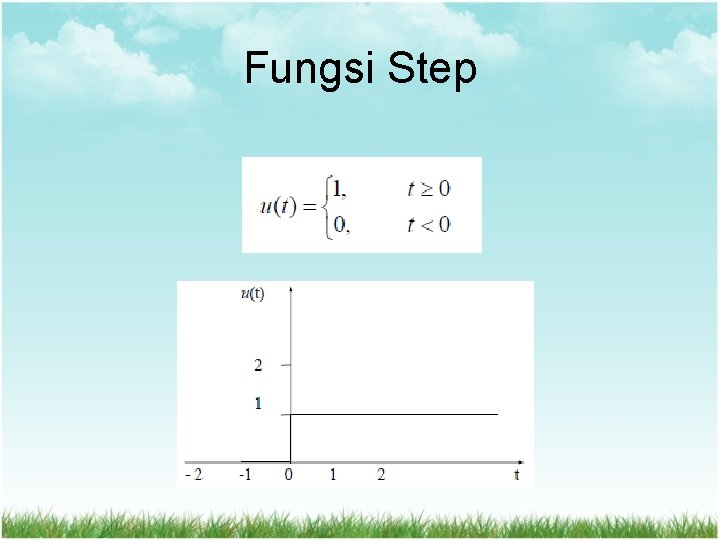 Fungsi Step

$u(t) = \begin{cases} 1, & t \geq 0 \\ 0, & t < 0 \end{cases}$

$u(t)$

2

1

- 2 -1 0 1 2 t